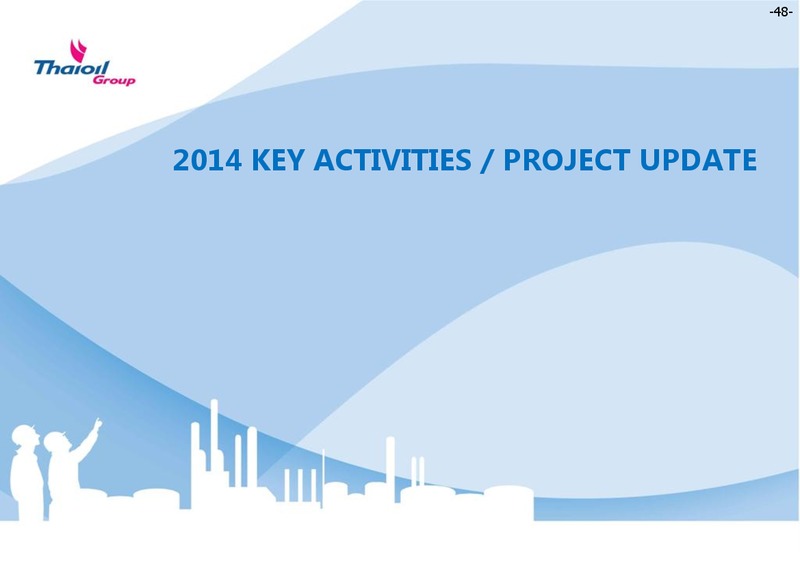 -48-

Thaioil Group

2014 KEY ACTIVITIES / PROJECT UPDATE